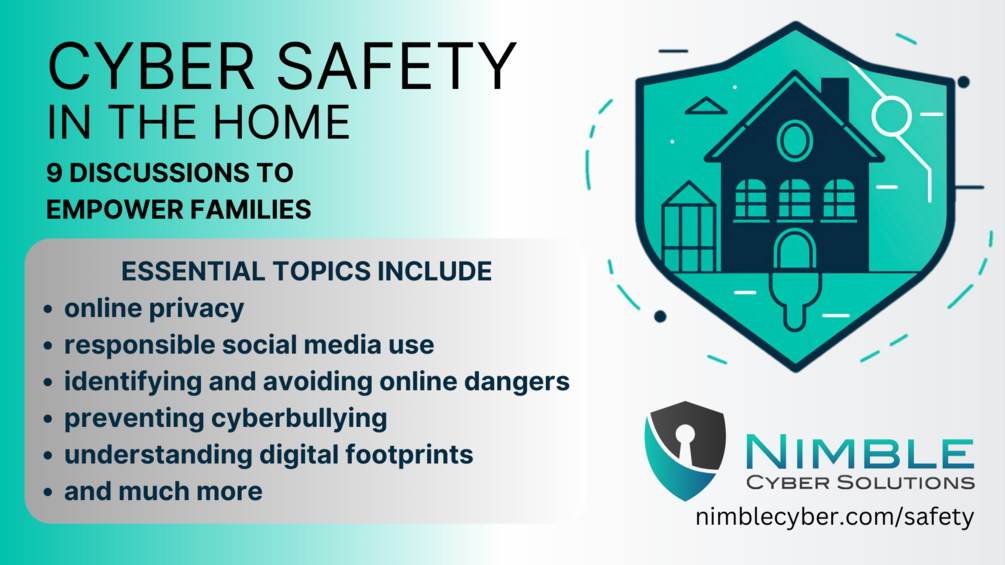 CYBER SAFETY
IN THE HOME
9 DISCUSSIONS TO EMPOWER FAMILIES

ESSENTIAL TOPICS INCLUDE
• online privacy
• responsible social media use
• identifying and avoiding online dangers
• preventing cyberbullying
• understanding digital footprints
• and much more

NIMBLE
CYBER SOLUTIONS
nimblecyber.com/safety